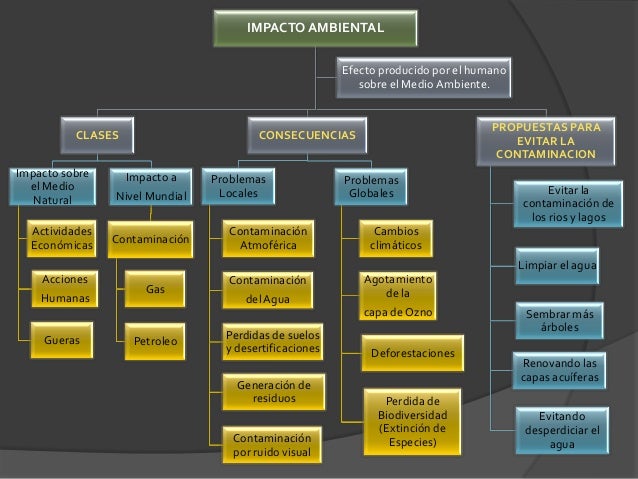 IMPACTO AMBIENTAL

Efecto producido por el humano sobre el Medio Ambiente.

CLASES

Impacto sobre el Medio Natural

Actividades Económicas

Acciones Humanas

Gueras

Impacto a Nivel Mundial

Contaminación

Gas

Petroleo

CONSECUENCIAS

Problemas Locales

Contaminación Atmoférica

Contaminación del Agua

Perdidas de suelos y desertificaciones

Generación de residuos

Contaminación por ruido visual

Problemas Globales

Cambios climáticos

Agotamiento de la capa de Ozno

Deforestaciones

Perdida de Biodiversidad (Extinción de Especies)

PROPUESTAS PARA EVITAR LA CONTAMINACION

Evitar la contaminación de los rios y lagos

Limpiar el agua

Sembrar más árboles

Renovando las capas acuíferas

Evitando desperdiciar el agua